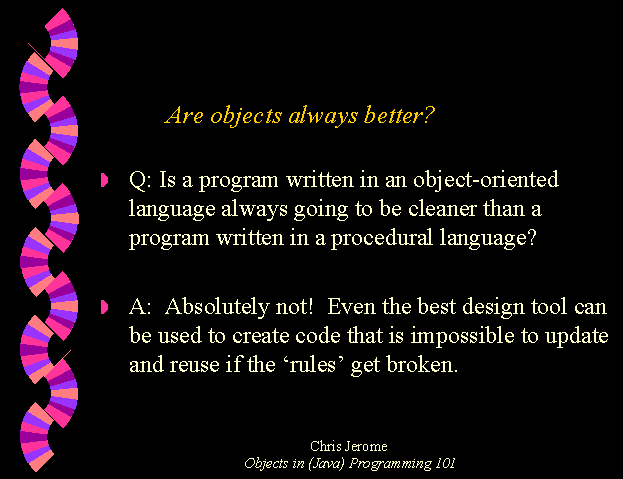 Are objects always better?

Q: Is a program written in an object-oriented language always going to be cleaner than a program written in a procedural language?

A: Absolutely not! Even the best design tool can be used to create code that is impossible to update and reuse if the ‘rules’ get broken.

Chris Jerome
Objects in (Java) Programming 101